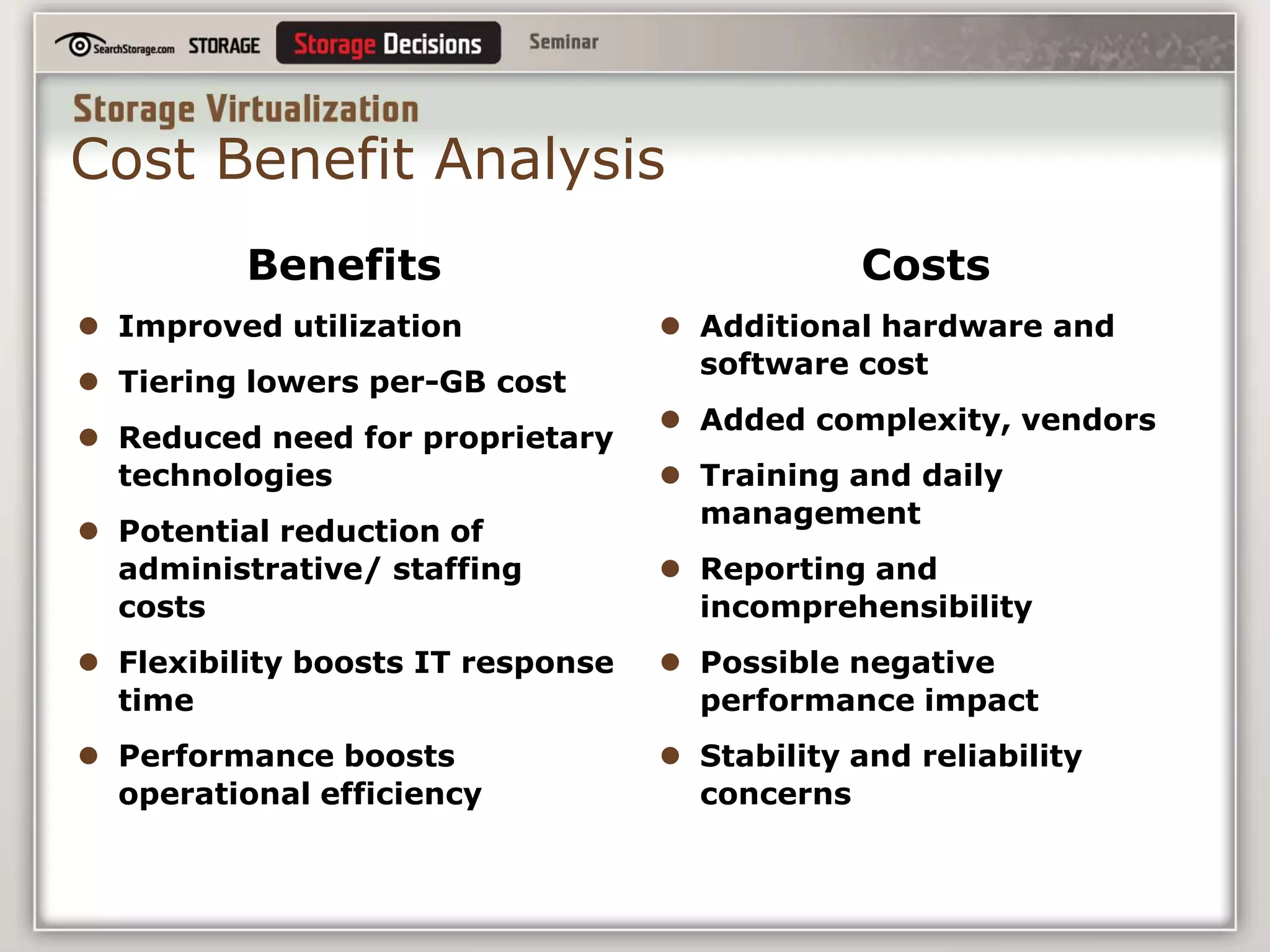 SearchStorage.com STORAGE Storage Decisions Seminar

Storage Virtualization
Cost Benefit Analysis

Benefits

- Improved utilization
- Tiering lowers per-GB cost
- Reduced need for proprietary technologies
- Potential reduction of administrative/ staffing costs
- Flexibility boosts IT response time
- Performance boosts operational efficiency

Costs

- Additional hardware and software cost
- Added complexity, vendors
- Training and daily management
- Reporting and incomprehensibility
- Possible negative performance impact
- Stability and reliability concerns